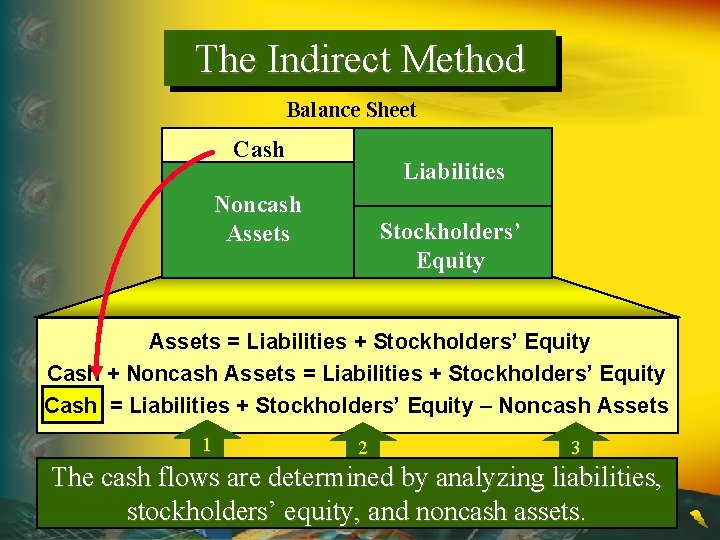 The Indirect Method

Balance Sheet

Cash

Noncash Assets

Liabilities

Stockholders' Equity

Assets = Liabilities + Stockholders' Equity

Cash + Noncash Assets = Liabilities + Stockholders' Equity

Cash = Liabilities + Stockholders' Equity – Noncash Assets

1

2

3

The cash flows are determined by analyzing liabilities, stockholders' equity, and noncash assets.